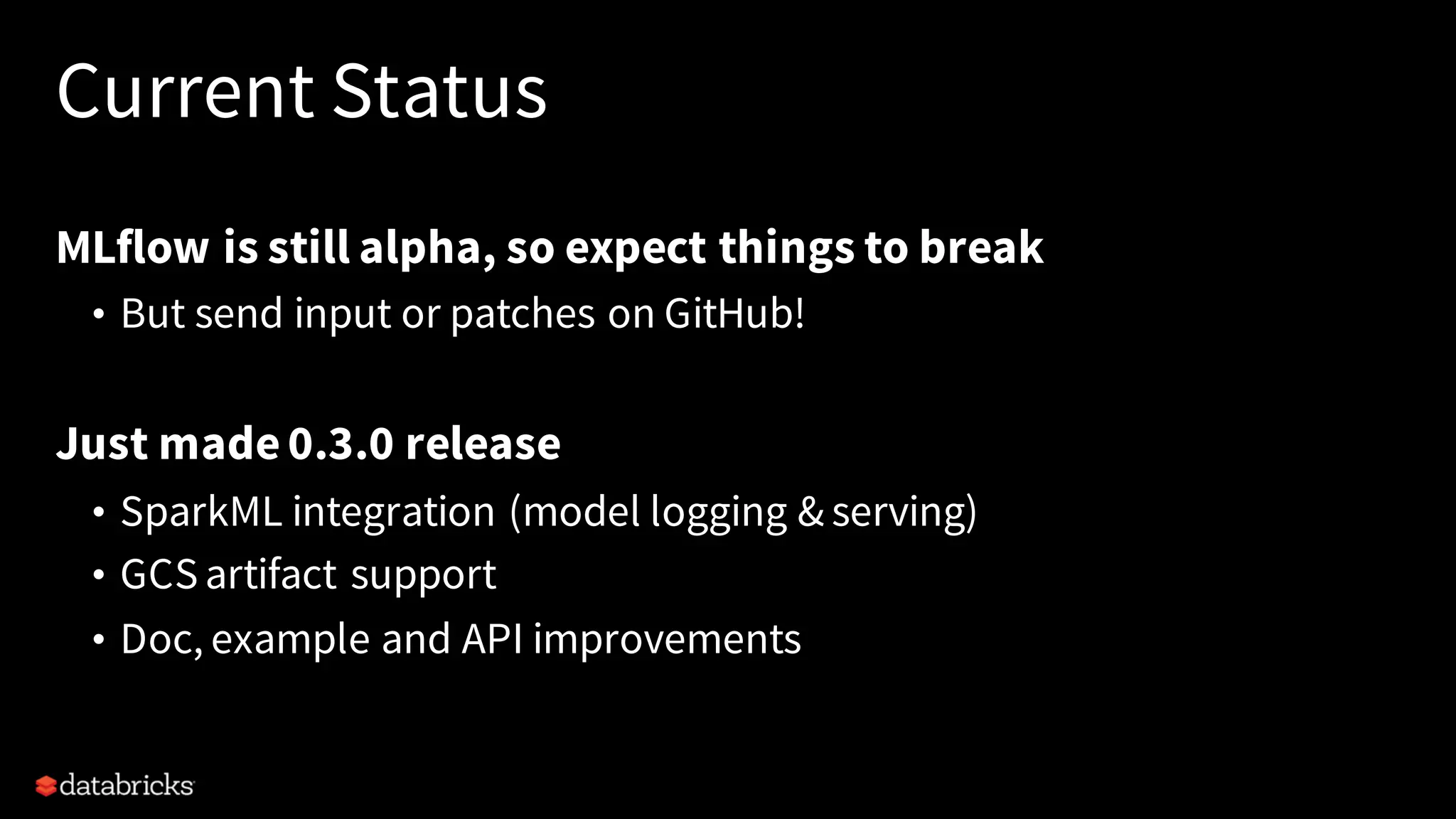 Current Status

MLflow is still alpha, so expect things to break

• But send input or patches on GitHub!

Just made 0.3.0 release

• SparkML integration (model logging & serving)
• GCS artifact support
• Doc, example and API improvements

databricks